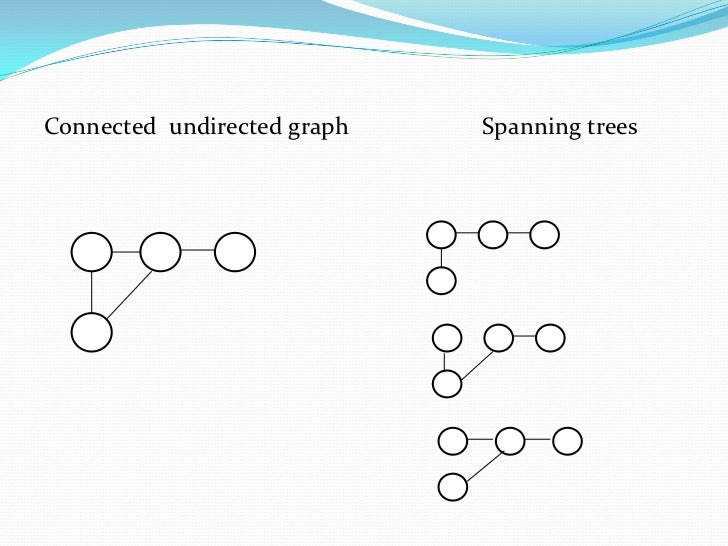 Connected  undirected graph

Spanning trees